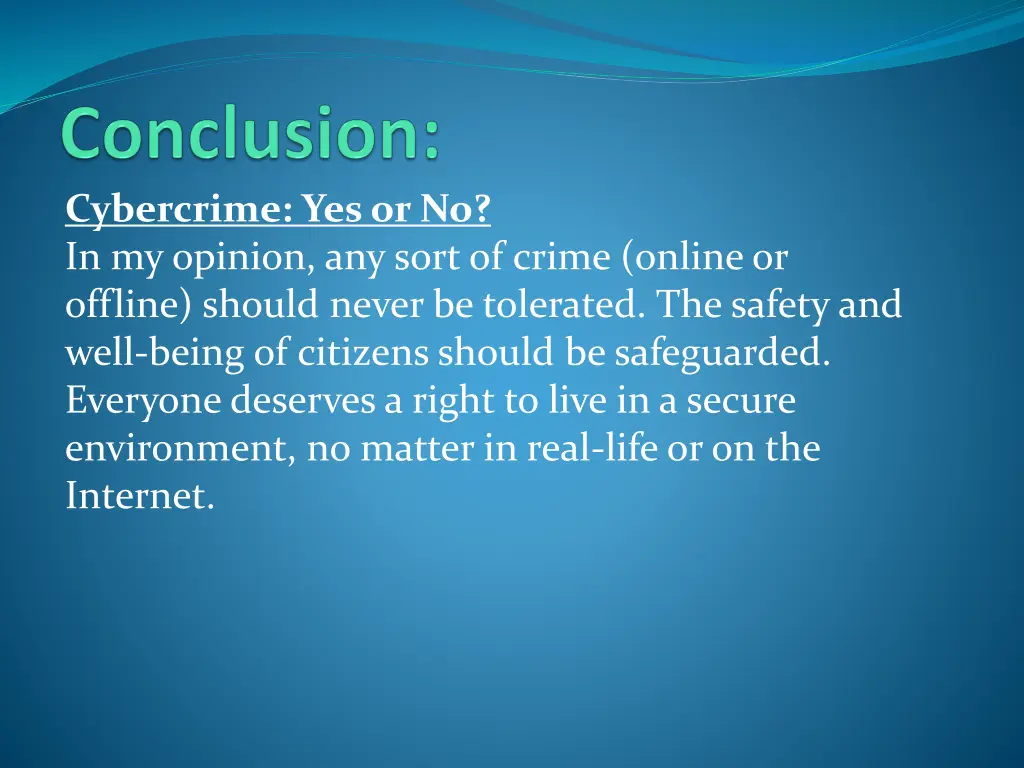 Conclusion:

Cybercrime: Yes or No?
In my opinion, any sort of crime (online or offline) should never be tolerated. The safety and well-being of citizens should be safeguarded. Everyone deserves a right to live in a secure environment, no matter in real-life or on the Internet.